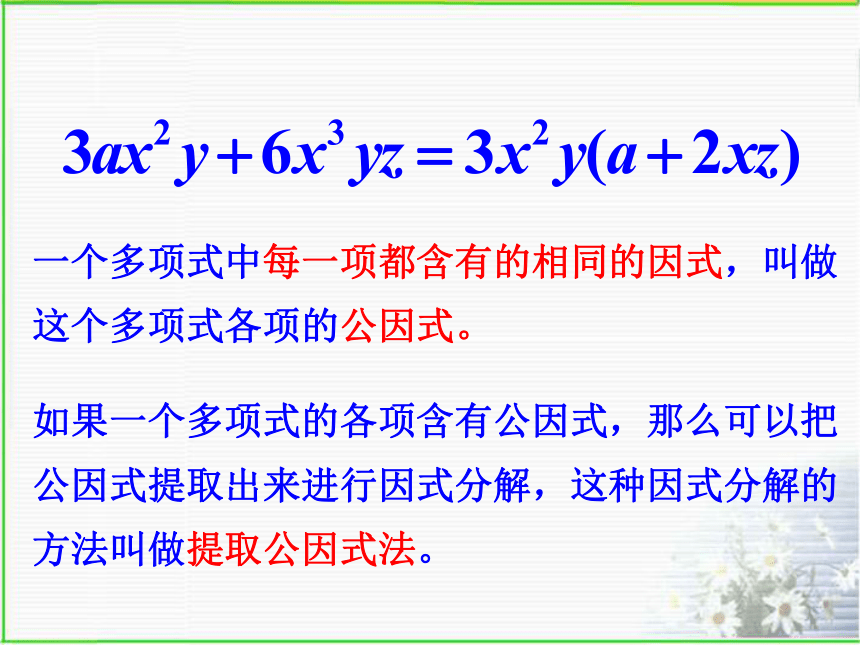 $3ax^2y+6x^3yz=3x^2y(a+2xz)$

一个多项式中每一项都含有的相同的因式，叫做这个多项式各项的公因式。

如果一个多项式的各项含有公因式，那么可以把公因式提取出来进行因式分解，这种因式分解的方法叫做提取公因式法。